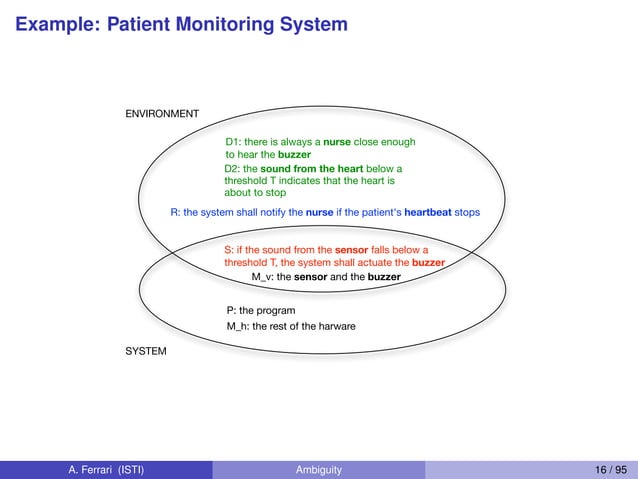 Example: Patient Monitoring System

ENVIRONMENT

D1: there is always a nurse close enough to hear the buzzer

D2: the sound from the heart below a threshold T indicates that the heart is about to stop

R: the system shall notify the nurse if the patient's heartbeat stops

S: if the sound from the sensor falls below a threshold T, the system shall actuate the buzzer

M_v: the sensor and the buzzer

P: the program

M_h: the rest of the harware

SYSTEM

A. Ferrari (ISTI) Ambiguity 16 / 95